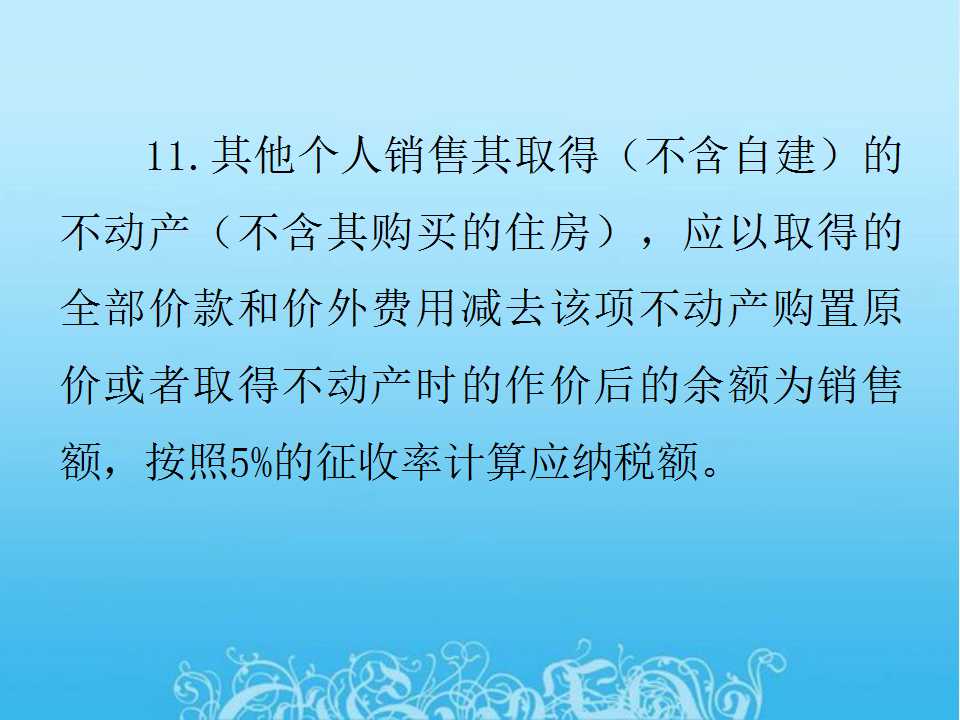 11.其他个人销售其取得（不含自建）的不动产（不含其购买的住房），应以取得的全部价款和价外费用减去该项不动产购置原价或者取得不动产时的作价后的余额为销售额，按照5%的征收率计算应纳税额。